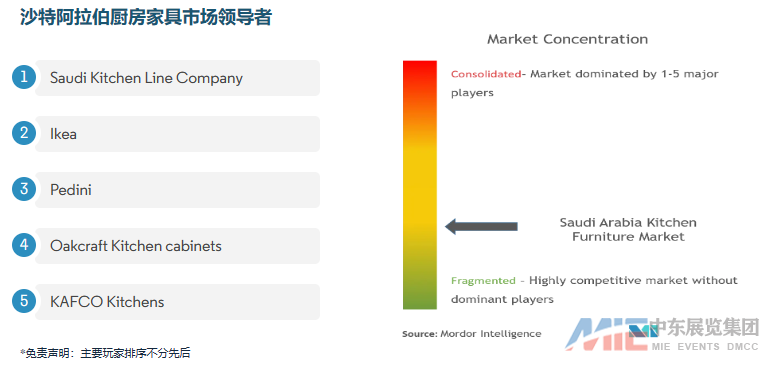 沙特阿拉伯厨房家具市场领导者

1 Saudi Kitchen Line Company

2 Ikea

3 Pedini

4 Oakcraft Kitchen cabinets

5 KAFCO Kitchens

*免责声明：主要玩家排序不分先后

Market Concentration

Consolidated- Market dominated by 1-5 major players

Saudi Arabia Kitchen Furniture Market

Fragmented - Highly competitive market without dominant players

Source: Mordor Intelligence

MIE 中东展览集团 MIE EVENTS DMCC